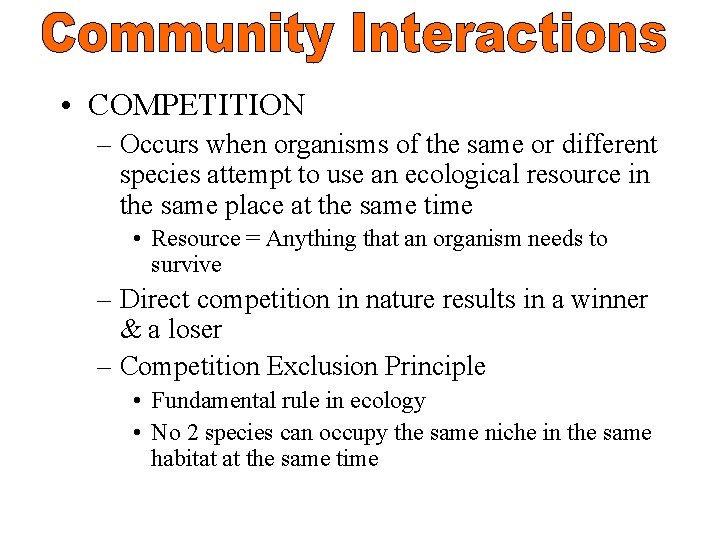 Community Interactions

• COMPETITION
– Occurs when organisms of the same or different species attempt to use an ecological resource in the same place at the same time
• Resource = Anything that an organism needs to survive
– Direct competition in nature results in a winner & a loser
– Competition Exclusion Principle
• Fundamental rule in ecology
• No 2 species can occupy the same niche in the same habitat at the same time